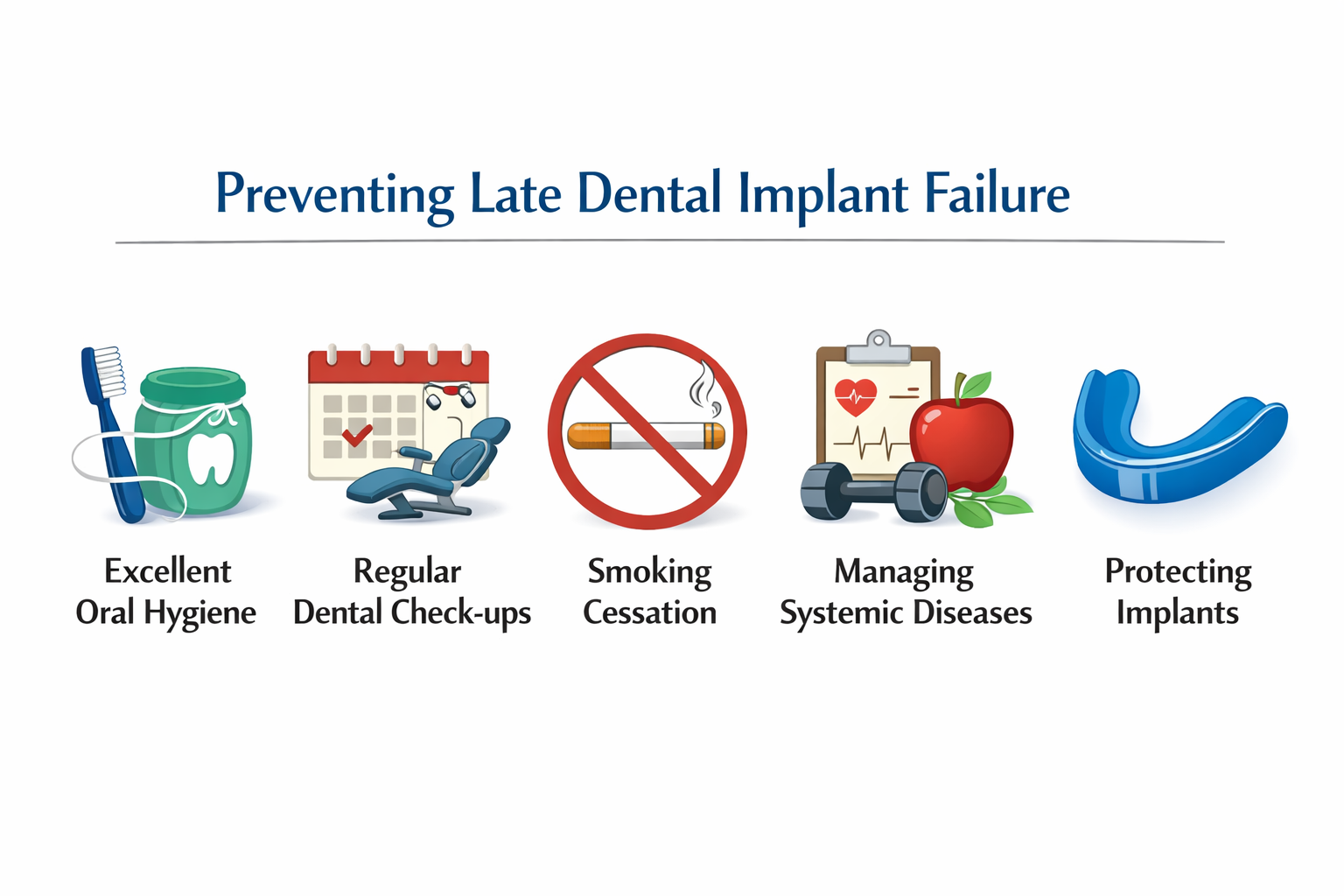 Preventing Late Dental Implant Failure

Excellent Oral Hygiene

Regular Dental Check-ups

Smoking Cessation

Managing Systemic Diseases

Protecting Implants